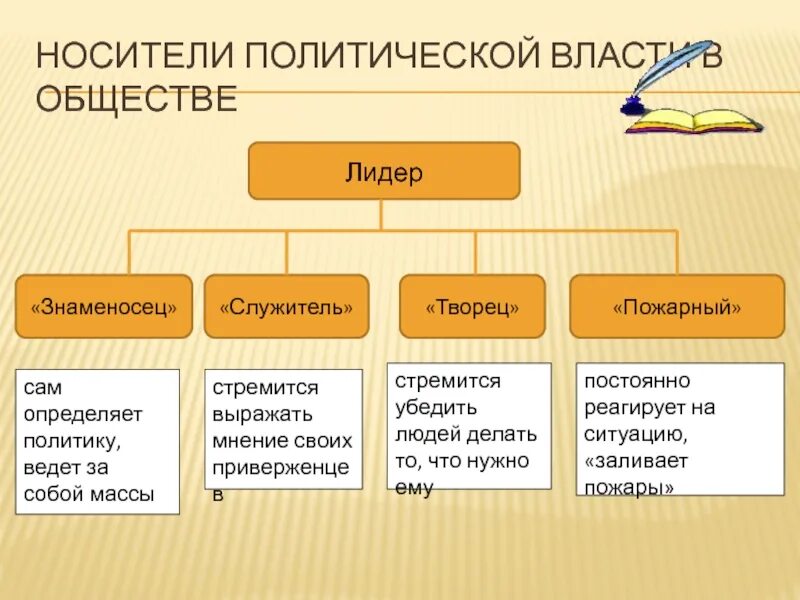 НОСИТЕЛИ ПОЛИТИЧЕСКОЙ ВЛАСТИ В ОБЩЕСТВЕ

Лидер

«Знаменосец»

«Служитель»

«Творец»

«Пожарный»

сам определяет политику, ведет за собой массы

стремится выражать мнение своих приверженцев

стремится убедить людей делать то, что нужно ему

постоянно реагирует на ситуацию, «заливает пожары»